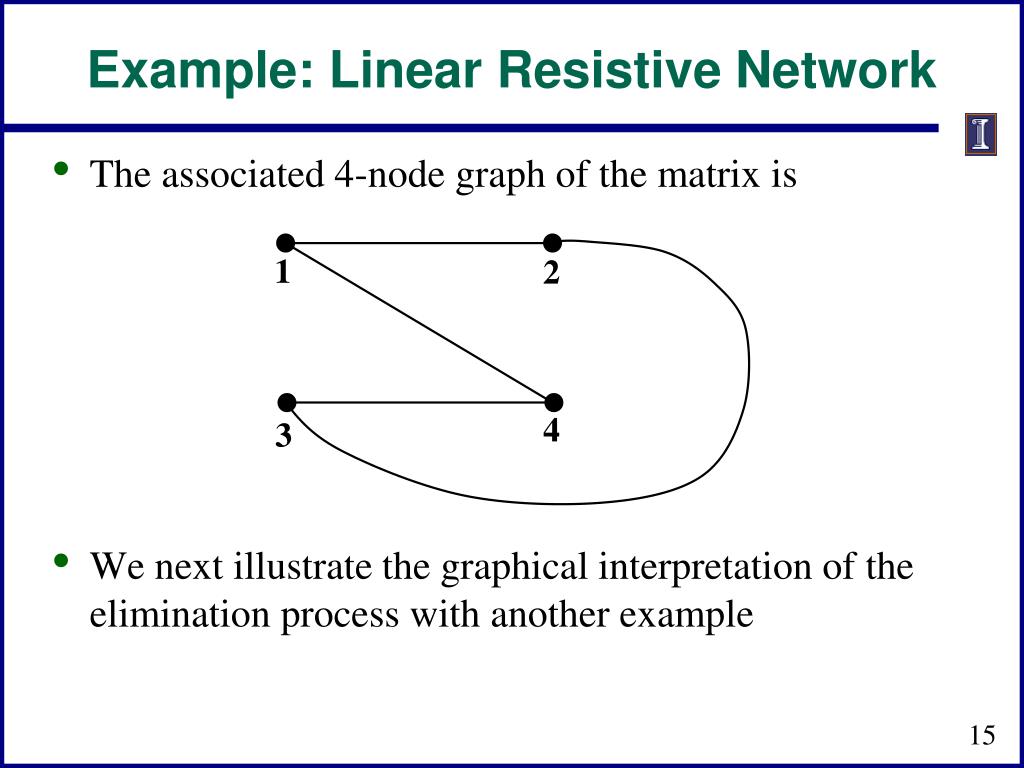 Example: Linear Resistive Network

I

• The associated 4-node graph of the matrix is

1
2
3
4

• We next illustrate the graphical interpretation of the elimination process with another example

15